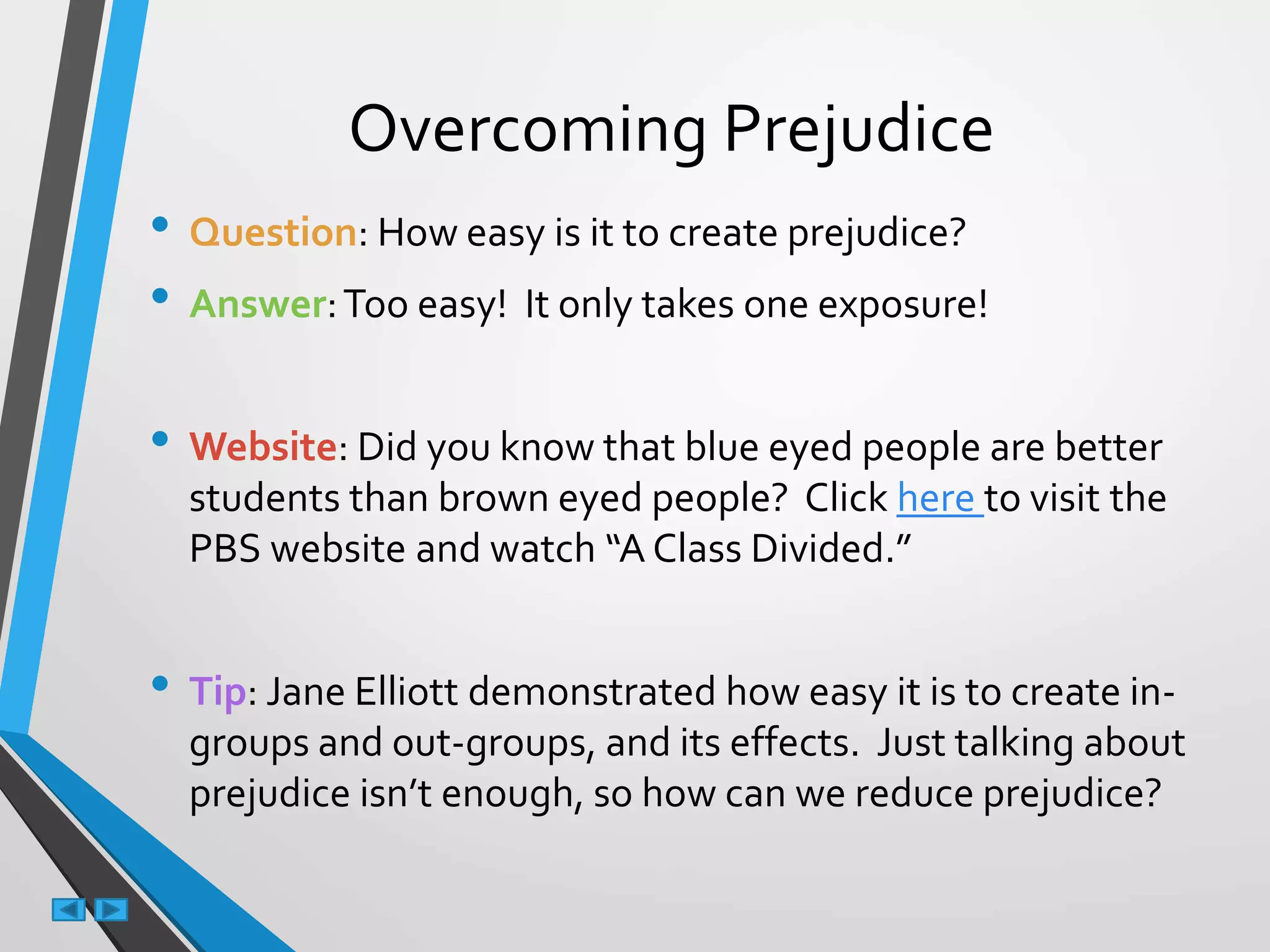 Overcoming Prejudice

• Question: How easy is it to create prejudice?
• Answer: Too easy! It only takes one exposure!

• Website: Did you know that blue eyed people are better students than brown eyed people? Click here to visit the PBS website and watch “A Class Divided.”

• Tip: Jane Elliott demonstrated how easy it is to create in-groups and out-groups, and its effects. Just talking about prejudice isn’t enough, so how can we reduce prejudice?